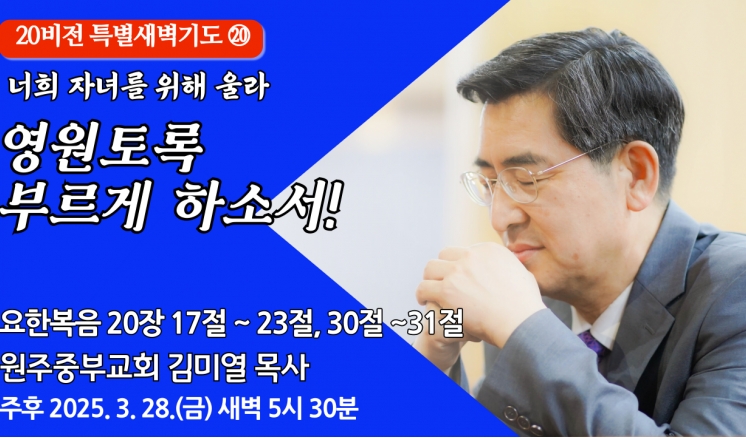 20비전 특별새벽기도 ⑳

너희 자녀를 위해 울라

영원토록
부르게 하소서!

요한복음 20장 17절 ~ 23절, 30절 ~31절
원주중부교회 김미열 목사
주후 2025. 3. 28.(금) 새벽 5시 30분